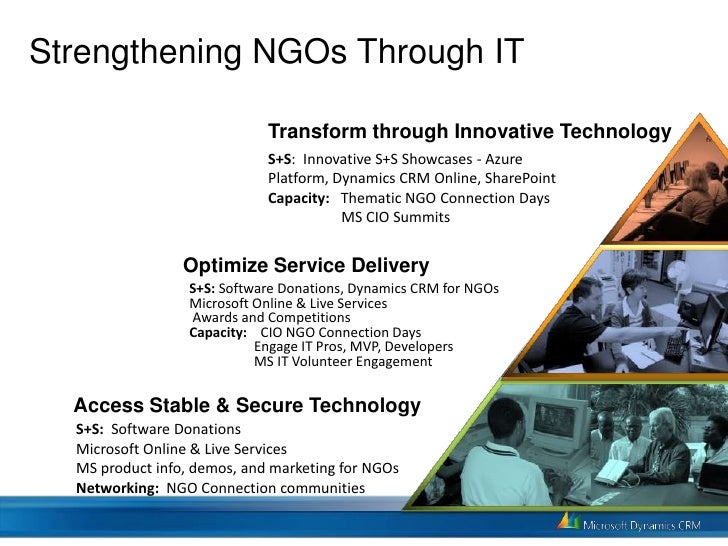 Strengthening NGOs Through IT

Transform through Innovative Technology
S+S: Innovative S+S Showcases - Azure Platform, Dynamics CRM Online, SharePoint
Capacity: Thematic NGO Connection Days
MS CIO Summits

Optimize Service Delivery
S+S: Software Donations, Dynamics CRM for NGOs
Microsoft Online & Live Services
Awards and Competitions
Capacity: CIO NGO Connection Days
Engage IT Pros, MVP, Developers
MS IT Volunteer Engagement

Access Stable & Secure Technology
S+S: Software Donations
Microsoft Online & Live Services
MS product info, demos, and marketing for NGOs
Networking: NGO Connection communities

Microsoft Dynamics CRM